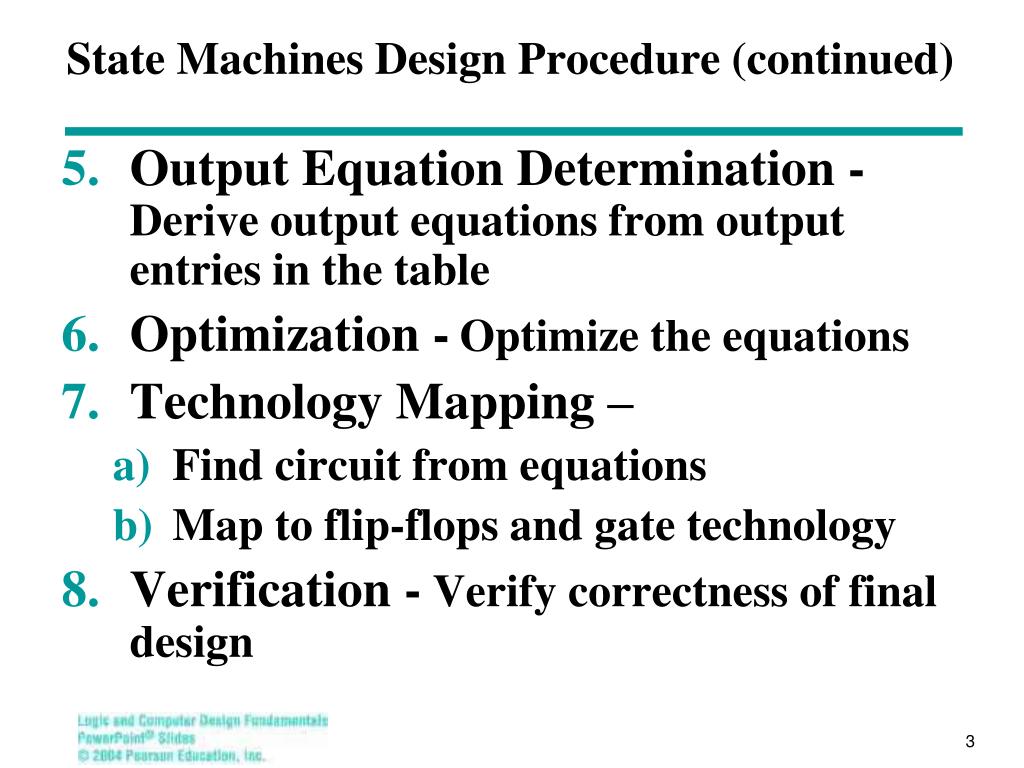 State Machines Design Procedure (continued)

5. Output Equation Determination - Derive output equations from output entries in the table

6. Optimization - Optimize the equations

7. Technology Mapping –

a) Find circuit from equations

b) Map to flip-flops and gate technology

8. Verification - Verify correctness of final design

Logic and Computer Design Fundamentals
PowerPoint® Slides
© 2004 Pearson Education, Inc.

3